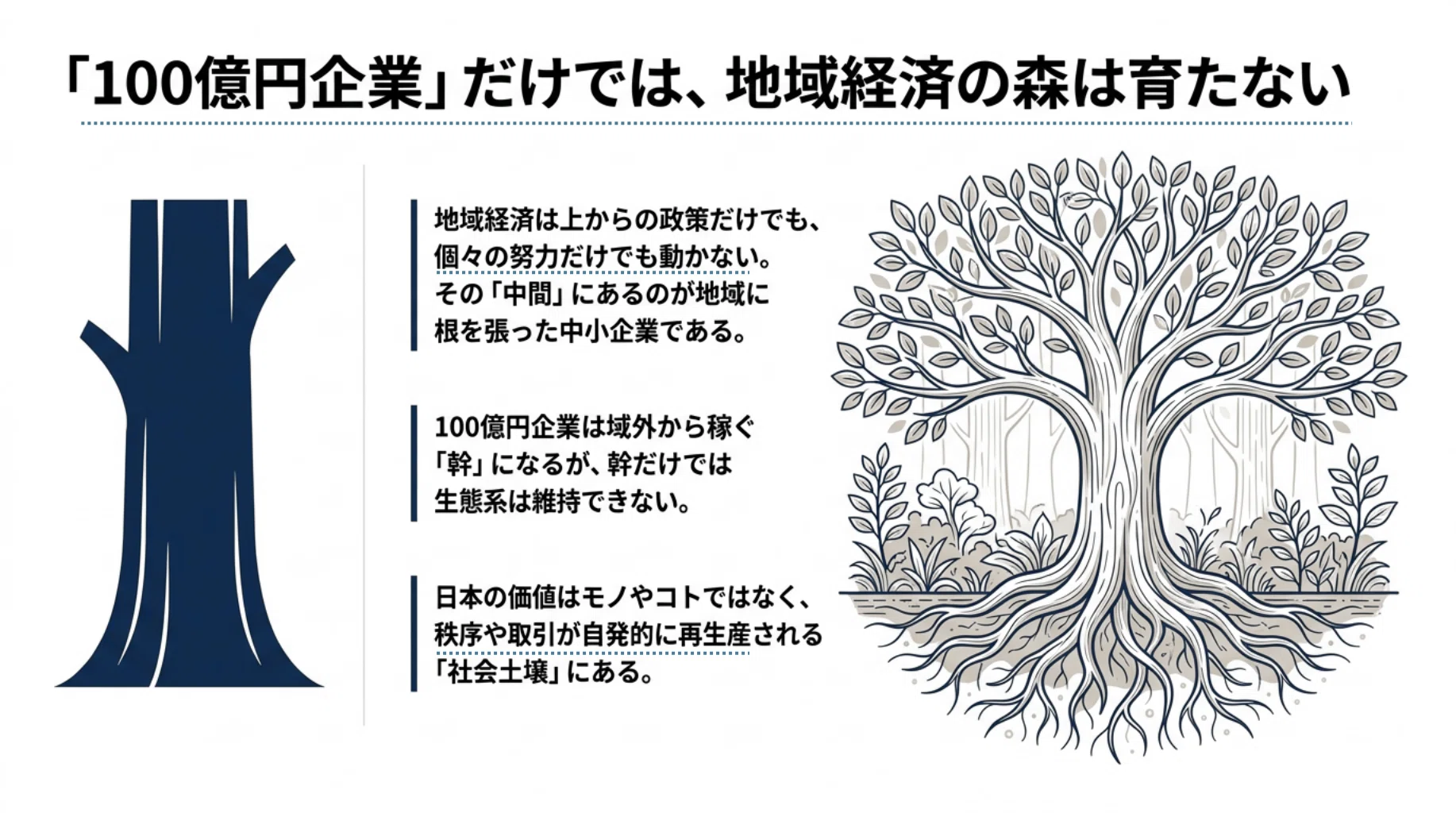 「100億円企業」だけでは、地域経済の森は育たない

地域経済は上からの政策だけでも、個々の努力だけでも動かない。その「中間」にあるのが地域に根を張った中小企業である。

100億円企業は域外から稼ぐ「幹」になるが、幹だけでは生態系は維持できない。

日本の価値はモノやコトではなく、秩序や取引が自発的に再生産される「社会土壌」にある。